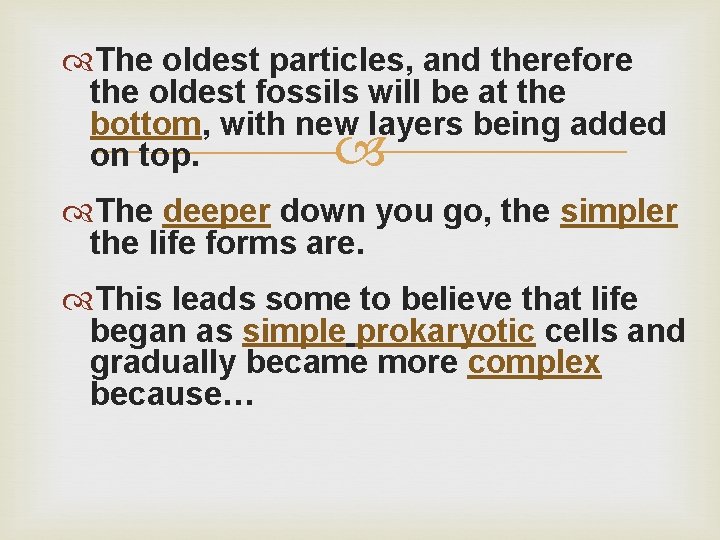 The oldest particles, and therefore the oldest fossils will be at the bottom, with new layers being added on top.

The deeper down you go, the simpler the life forms are.

This leads some to believe that life began as simple prokaryotic cells and gradually became more complex because…